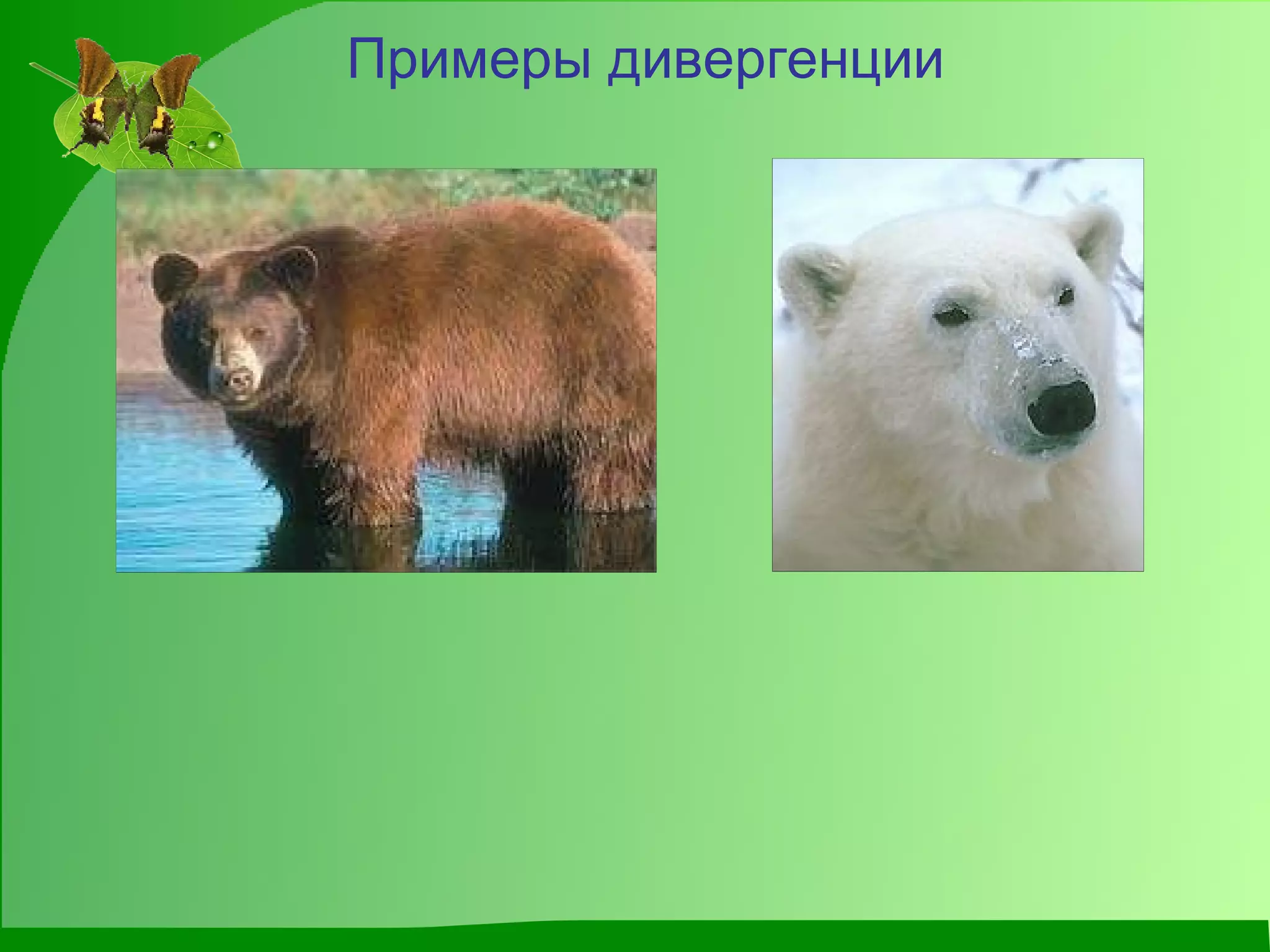 Примеры дивергенции